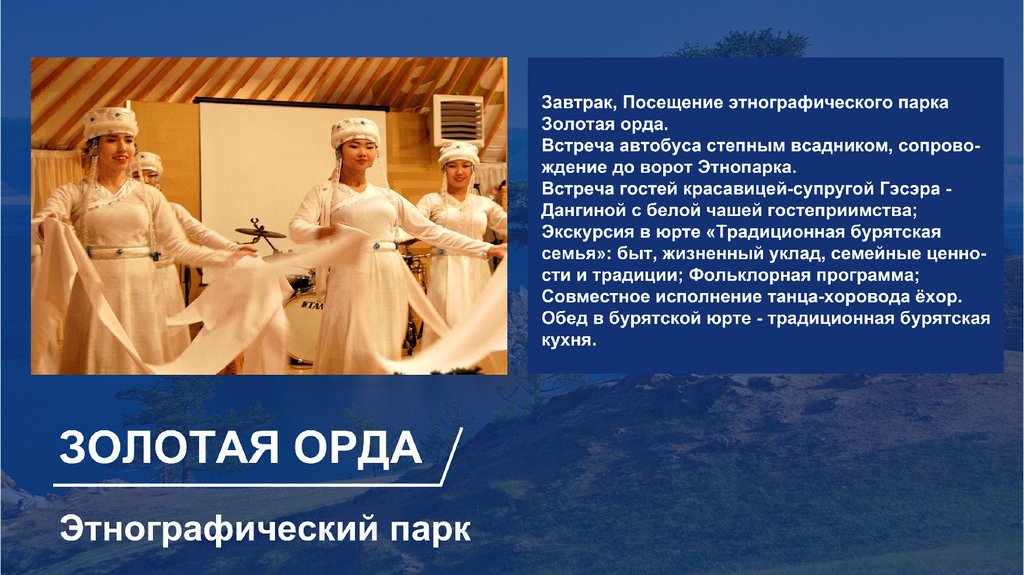 Завтрак, Посещение этнографического парка Золотая орда.
Встреча автобуса степным всадником, сопровождение до ворот Этнопарка.
Встреча гостей красавицей-супругой Гэсэра - Дангиной с белой чашей гостеприимства;
Экскурсия в юрте «Традиционная бурятская семья»: быт, жизненный уклад, семейные ценности и традиции; Фольклорная программа;
Совместное исполнение танца-хоровода ёхор.
Обед в бурятской юрте - традиционная бурятская кухня.

ЗОЛОТАЯ ОРДА

Этнографический парк